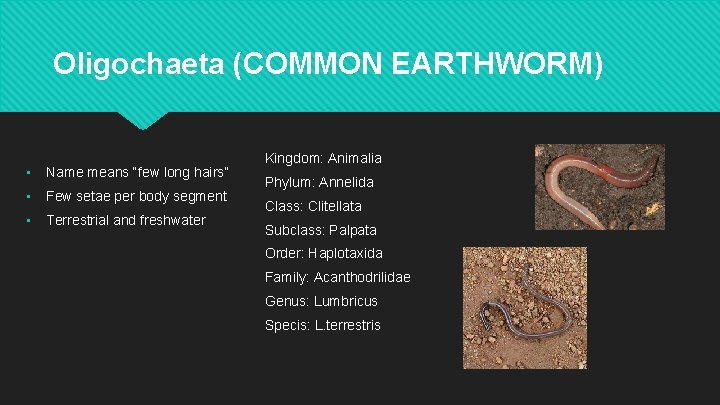 Oligochaeta (COMMON EARTHWORM)

▪ Name means "few long hairs"
▪ Few setae per body segment
▪ Terrestrial and freshwater

Kingdom: Animalia
Phylum: Annelida
Class: Clitellata
Subclass: Palpata
Order: Haplotaxida
Family: Acanthodrilidae
Genus: Lumbricus
Specis: L.terrestris